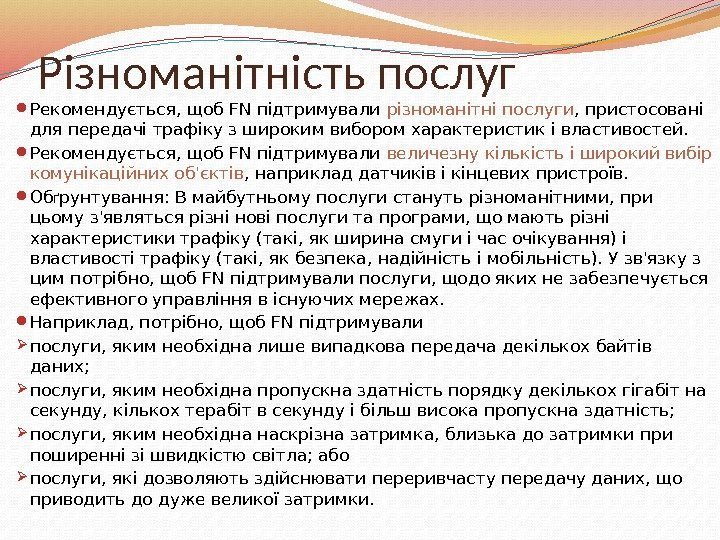 Різноманітність послуг

Рекомендується, щоб FN підтримували різноманітні послуги, пристосовані для передачі трафіку з широким вибором характеристик і властивостей.

Рекомендується, щоб FN підтримували величезну кількість і широкий вибір комунікаційних об'єктів, наприклад датчиків і кінцевих пристроїв.

Обґрунтування: В майбутньому послуги стануть різноманітними, при цьому з'являться різні нові послуги та програми, що мають різні характеристики трафіку (такі, як ширина смуги і час очікування) і властивості трафіку (такі, як безпека, надійність і мобільність). У зв'язку з цим потрібно, щоб FN підтримували послуги, щодо яких не забезпечується ефективного управління в існуючих мережах.

Наприклад, потрібно, щоб FN підтримували

послуги, яким необхідна лише випадкова передача декількох байтів даних;

послуги, яким необхідна пропускна здатність порядку декількох гігабіт на секунду, кількох терабіт в секунду і більш висока пропускна здатність;

послуги, яким необхідна наскрізна затримка, близька до затримки при поширенні зі швидкістю світла; або

послуги, які дозволяють здійснювати переривчасту передачу даних, що приводить до дуже великої затримки.